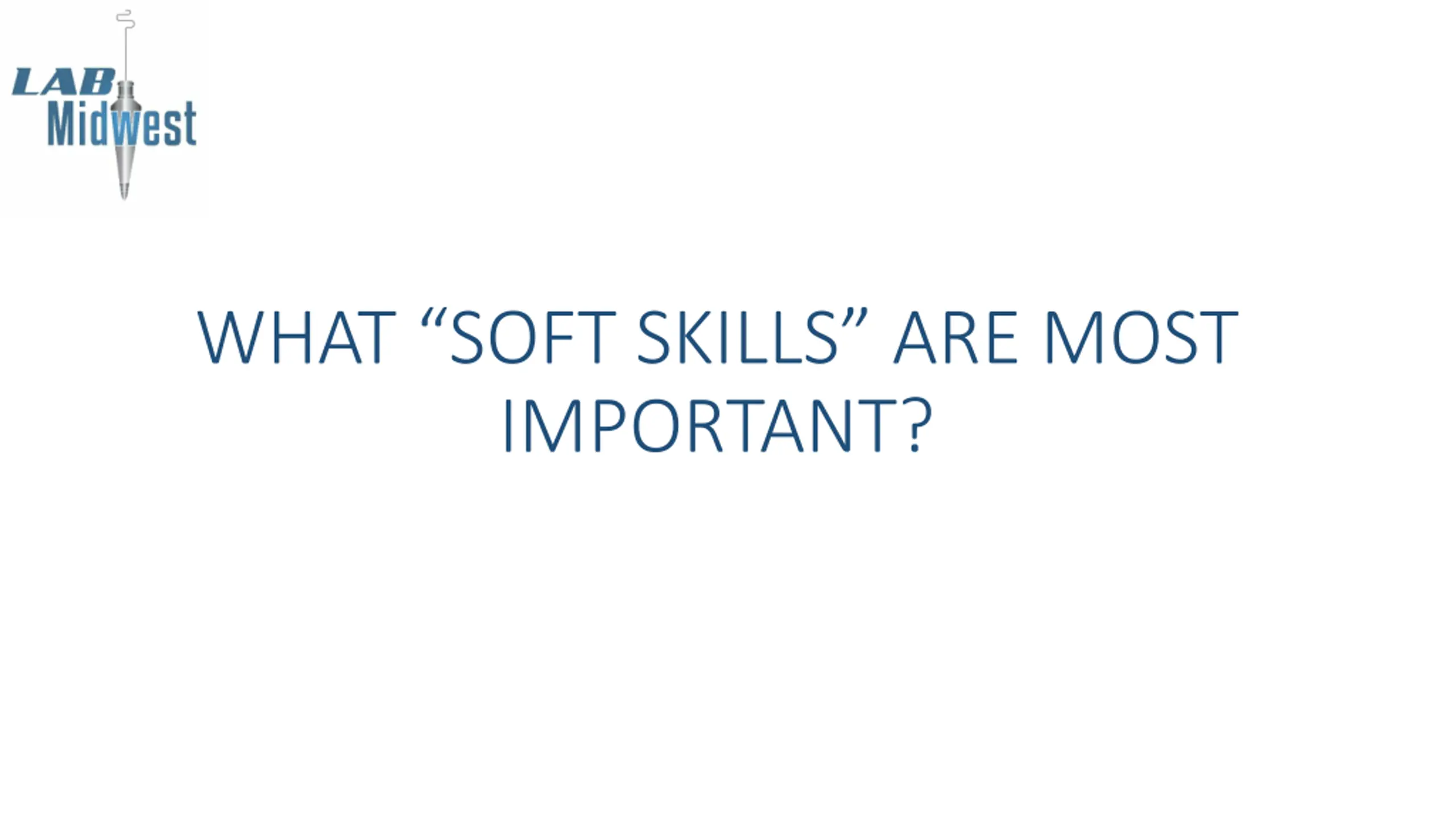 LAB Midwest

WHAT “SOFT SKILLS” ARE MOST IMPORTANT?